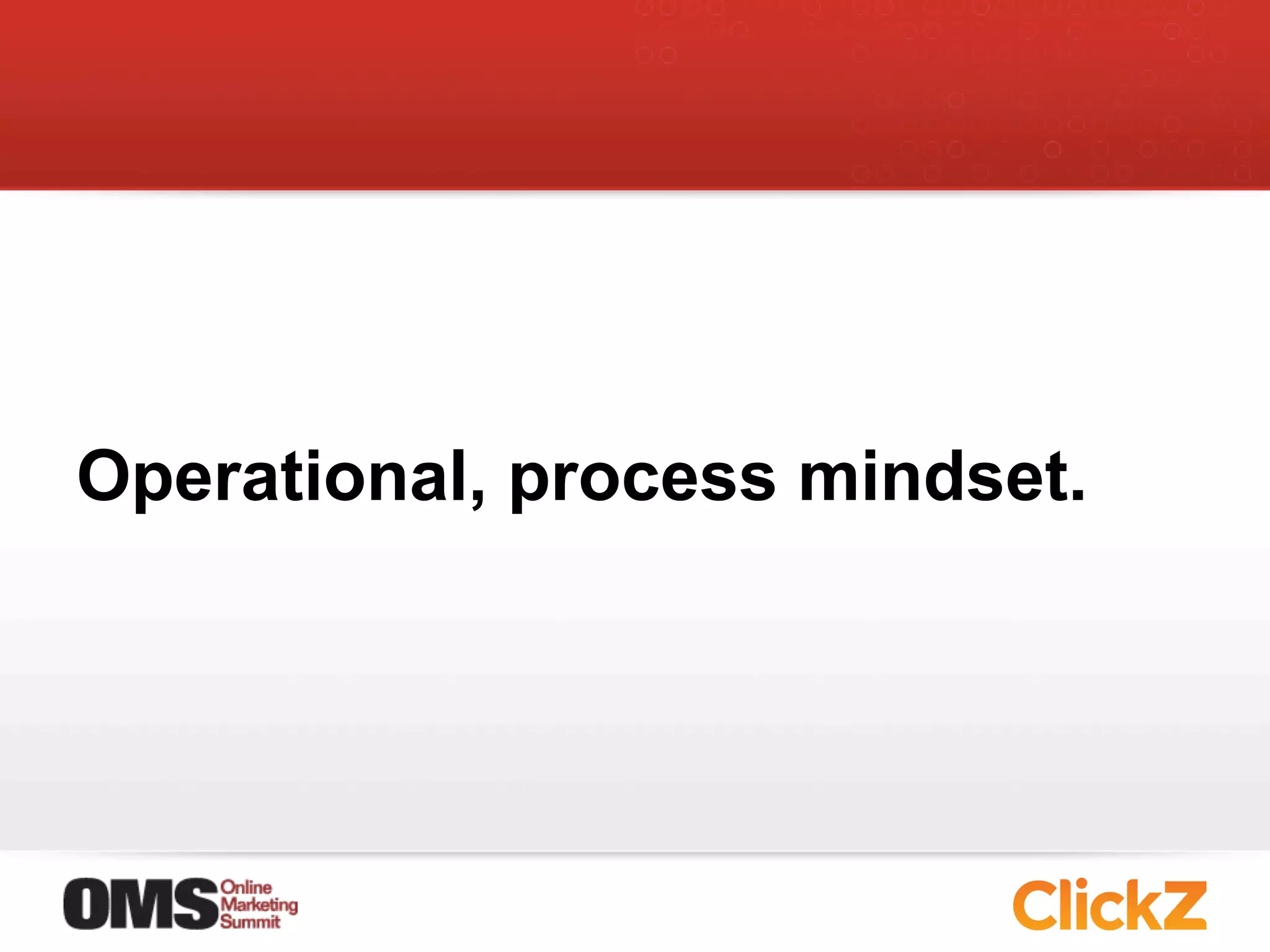 Operational, process mindset.

OMS Online Marketing Summit

ClickZ